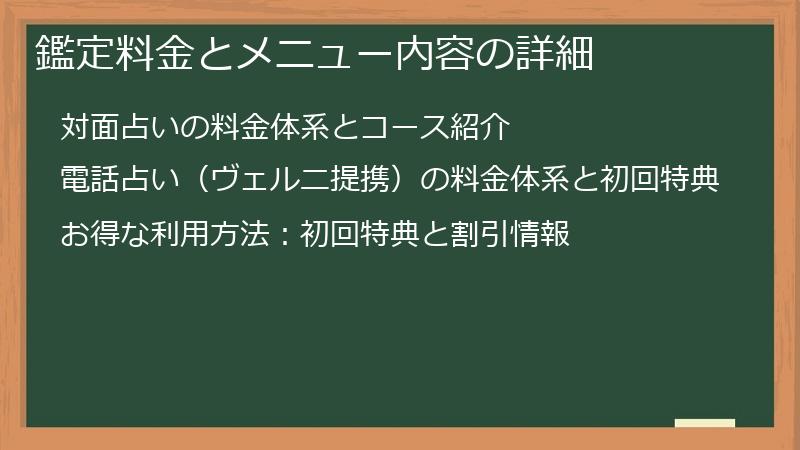 鑑定料金とメニュー内容の詳細

対面占いの料金体系とコース紹介

電話占い（ヴェルニ提携）の料金体系と初回特典

お得な利用方法：初回特典と割引情報